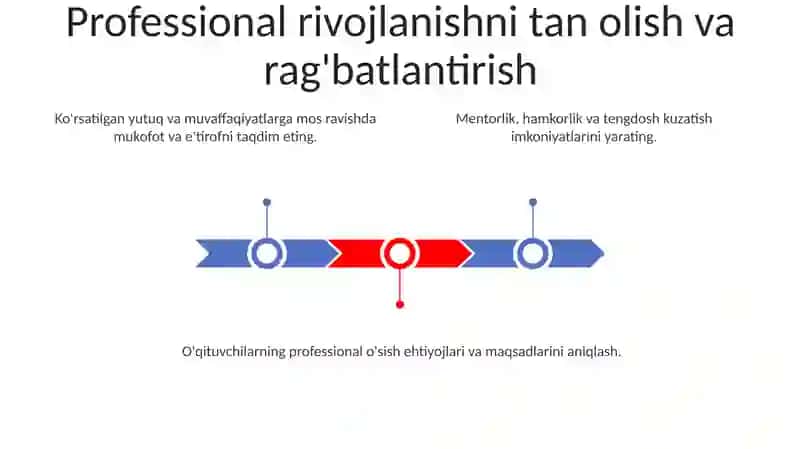 Professional rivojlanishni tan olish va rag'batlantirish

Ko'rsatilgan yutuq va muvaffaqiyatlarga mos ravishda mukofot va e'tirofni taqdim eting.

Mentorlik, hamkorlik va tengdosh kuzatish imkoniyatlarini yarating.

O'qituvchilarning professional o'sish ehtiyojlari va maqsadlarini aniqlash.